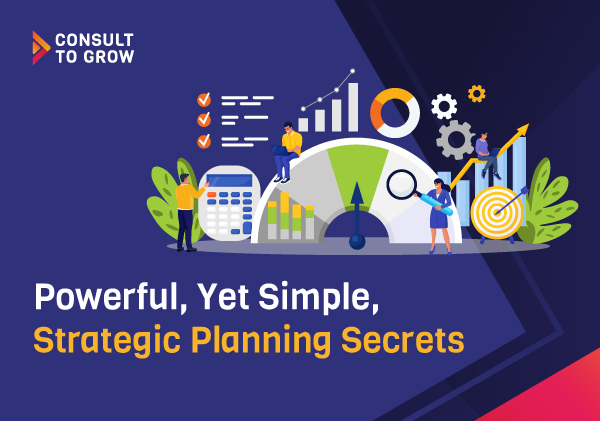 CONSULT TO GROW

Powerful, Yet Simple, Strategic Planning Secrets